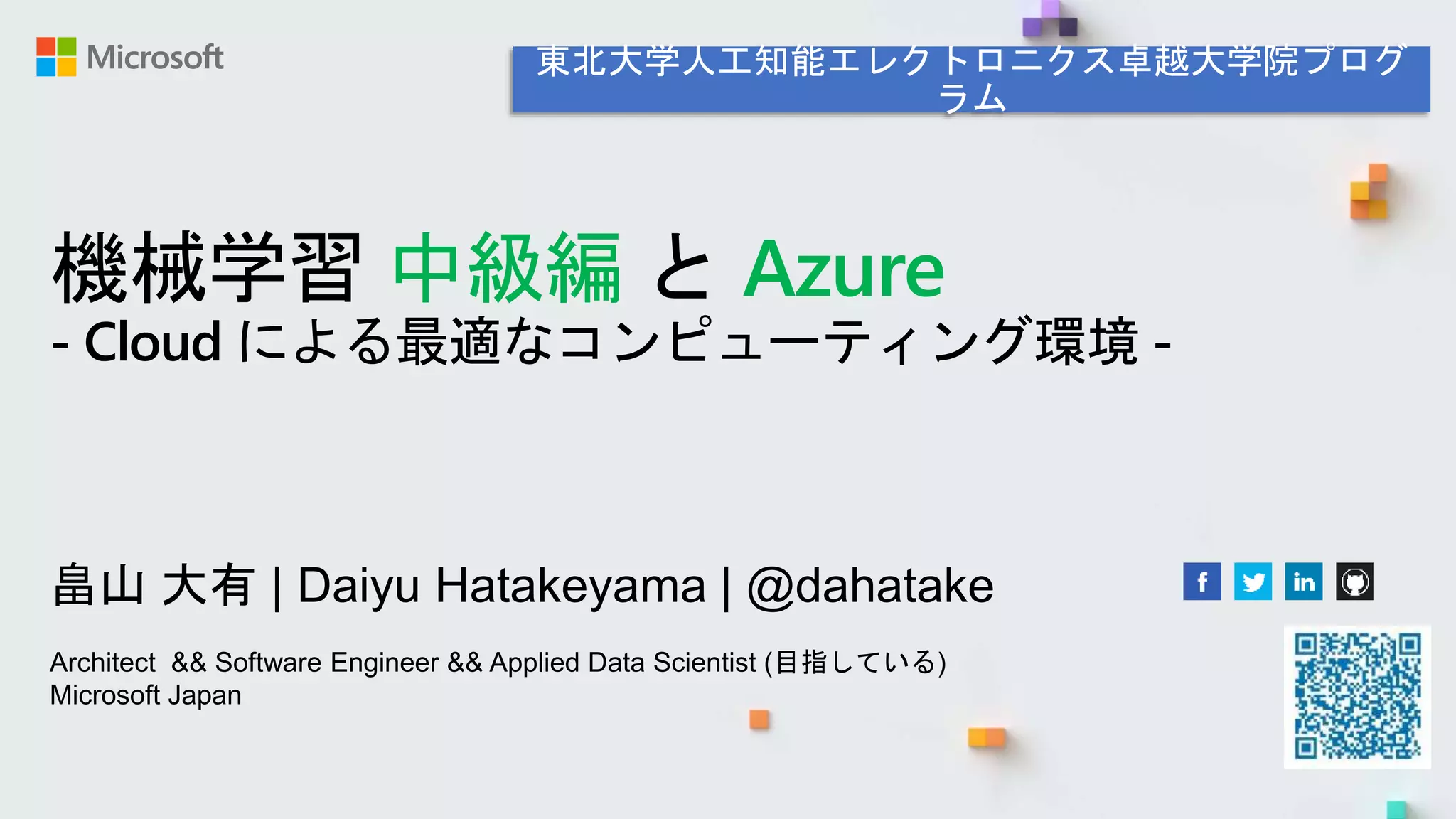 Microsoft

東北大学人工知能エレクトロニクス卓越大学院プログラム

機械学習 中級編 と Azure
- Cloud による最適なコンピューティング環境 -

畠山 大有 | Daiyu Hatakeyama | @dahatake

f in

Architect && Software Engineer && Applied Data Scientist (目指している)
Microsoft Japan